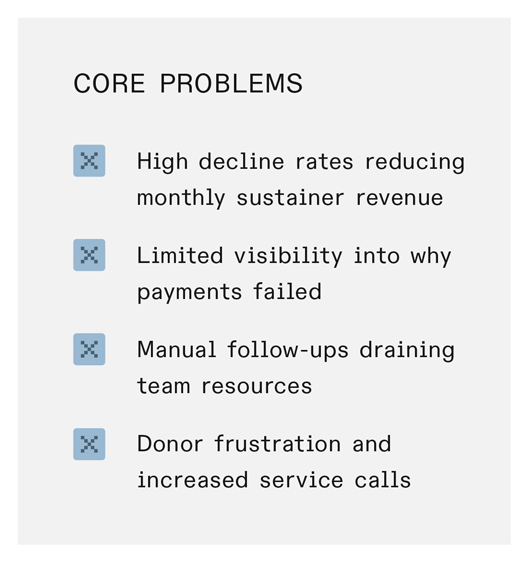 CORE PROBLEMS

High decline rates reducing monthly sustainer revenue

Limited visibility into why payments failed

Manual follow-ups draining team resources

Donor frustration and increased service calls